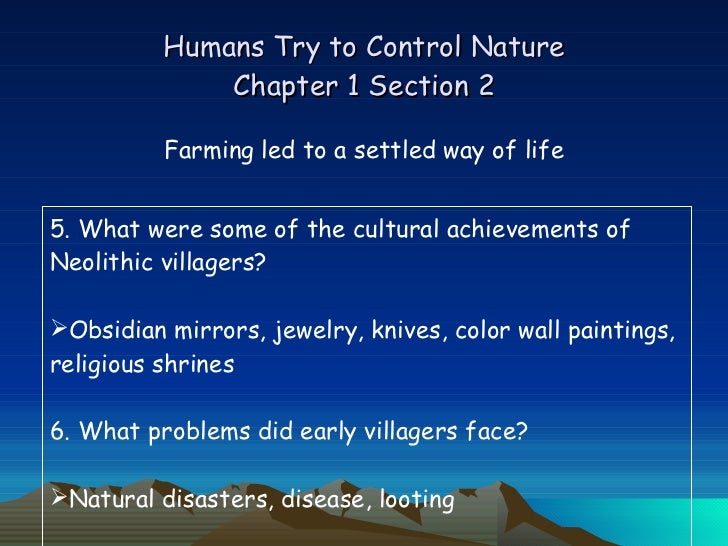 Humans Try to Control Nature
Chapter 1 Section 2

Farming led to a settled way of life

5. What were some of the cultural achievements of Neolithic villagers?

➢Obsidian mirrors, jewelry, knives, color wall paintings, religious shrines

6. What problems did early villagers face?

➢Natural disasters, disease, looting